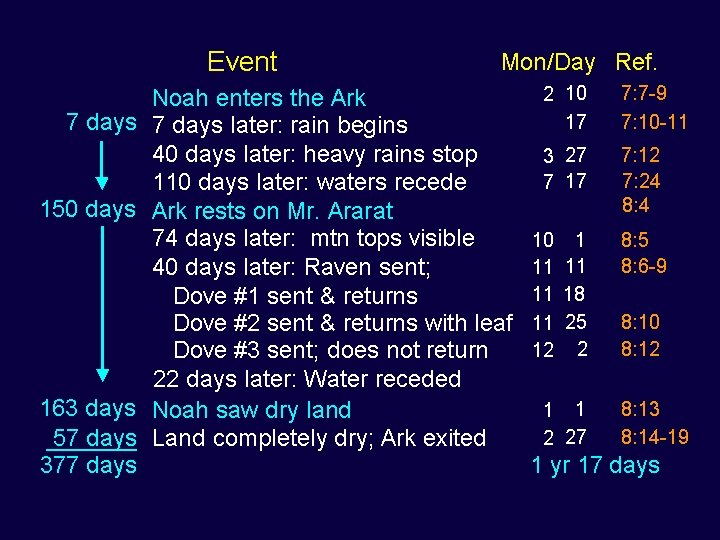 | | Event | Mon/Day | Ref. |
|---|---|---|---|
| | Noah enters the Ark | 2 10 | 7:7-9 |
| 7 days | 7 days later: rain begins | 17 | 7:10-11 |
| | 40 days later: heavy rains stop | 3 27 | 7:12 |
| | 110 days later: waters recede | 7 17 | 7:24 |
| 150 days | Ark rests on Mr. Ararat | | 8:4 |
| | 74 days later: mtn tops visible | 10 1 | 8:5 |
| | 40 days later: Raven sent; | 11 11 | 8:6-9 |
| | Dove #1 sent & returns | 11 18 | |
| | Dove #2 sent & returns with leaf | 11 25 | 8:10 |
| | Dove #3 sent; does not return | 12 2 | 8:12 |
| | 22 days later: Water receded | | |
| 163 days | Noah saw dry land | 1 1 | 8:13 |
| 57 days | Land completely dry; Ark exited | 2 27 | 8:14-19 |
| 377 days | | 1 yr 17 days | |